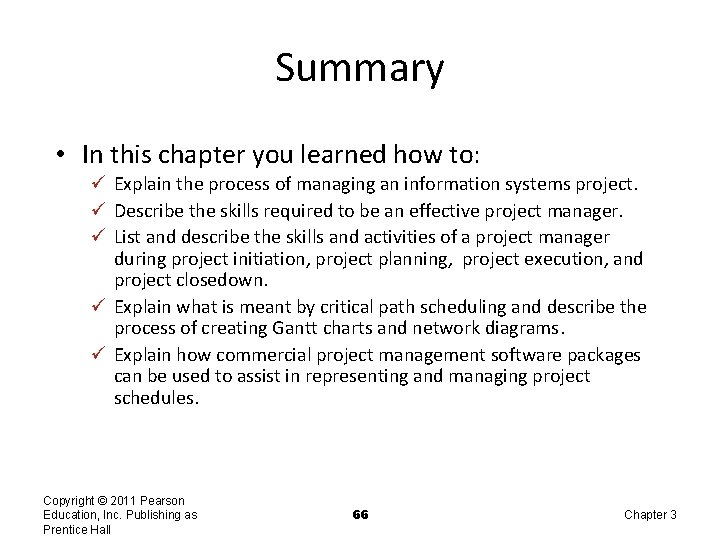 Summary

• In this chapter you learned how to:

✓ Explain the process of managing an information systems project.

✓ Describe the skills required to be an effective project manager.

✓ List and describe the skills and activities of a project manager during project initiation, project planning, project execution, and project closedown.

✓ Explain what is meant by critical path scheduling and describe the process of creating Gantt charts and network diagrams.

✓ Explain how commercial project management software packages can be used to assist in representing and managing project schedules.

Copyright © 2011 Pearson Education, Inc. Publishing as Prentice Hall

66

Chapter 3